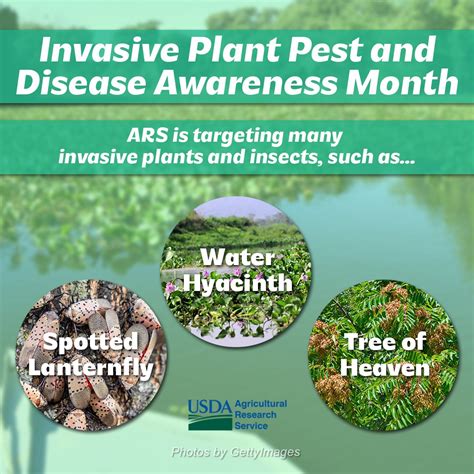 Invasive Plant Pest and Disease Awareness Month

ARS is targeting many invasive plants and insects, such as...

Water Hyacinth

Spotted Lanternfly

Tree of Heaven

USDA Agricultural Research Service

Photos by GettyImages